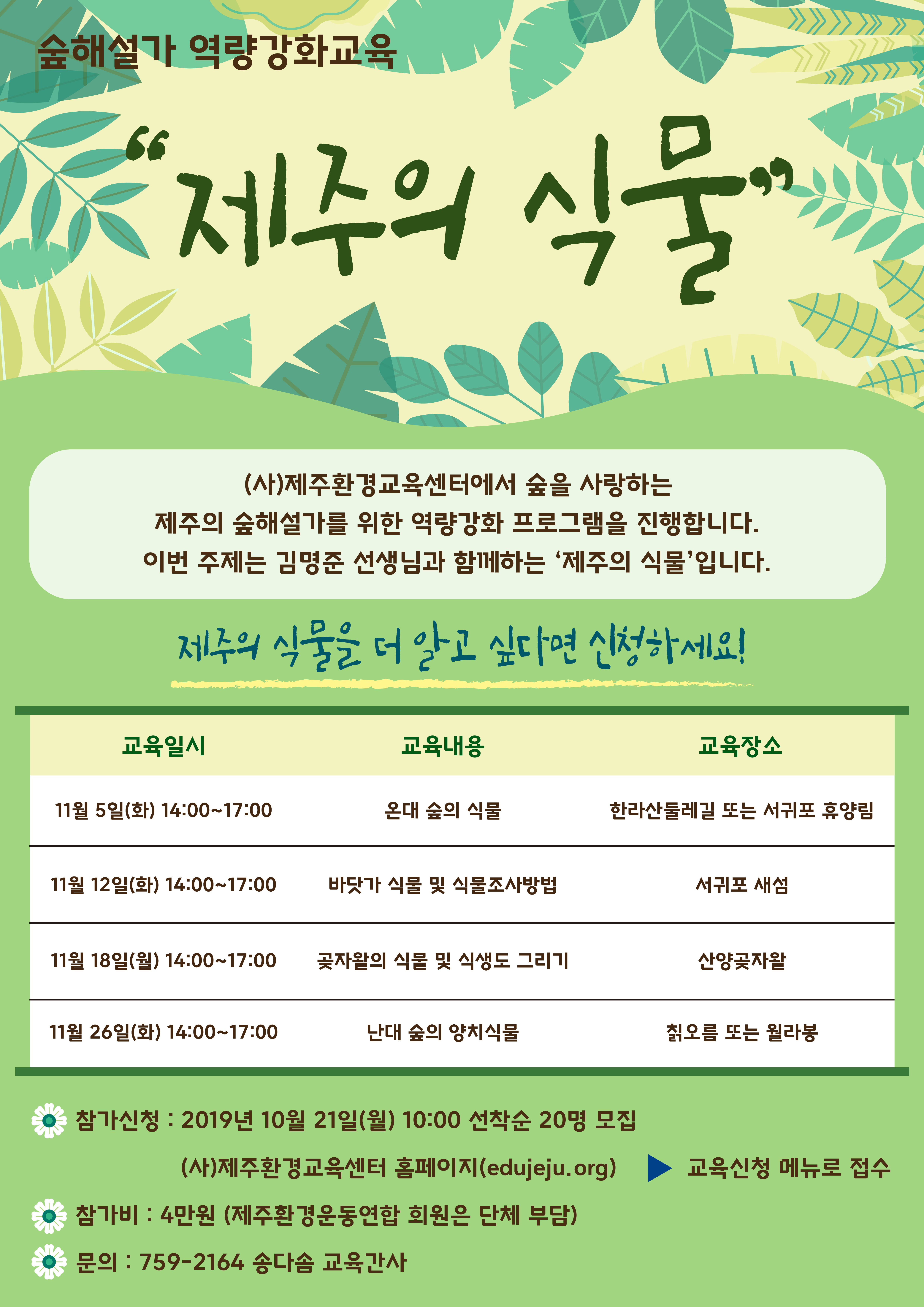 숲해설가 역량강화교육

“제주의 식물”

(사)제주환경교육센터에서 숲을 사랑하는 제주의 숲해설가를 위한 역량강화 프로그램을 진행합니다. 이번 주제는 김명준 선생님과 함께하는 ‘제주의 식물’입니다.

제주의 식물을 더 알고 싶다면 신청하세요!

| 교육일시 | 교육내용 | 교육장소 |
|---|---|---|
| 11월 5일(화) 14:00~17:00 | 온대 숲의 식물 | 한라산둘레길 또는 서귀포 휴양림 |
| 11월 12일(화) 14:00~17:00 | 바닷가 식물 및 식물조사방법 | 서귀포 새섬 |
| 11월 18일(월) 14:00~17:00 | 곶자왈의 식물 및 식생도 그리기 | 산양곶자왈 |
| 11월 26일(화) 14:00~17:00 | 난대 숲의 양치식물 | 칡오름 또는 월라봉 |

참가신청 : 2019년 10월 21일(월) 10:00 선착순 20명 모집
(사)제주환경교육센터 홈페이지(edujeju.org) ▶ 교육신청 메뉴로 접수

참가비 : 4만원 (제주환경운동연합 회원은 단체 부담)

문의 : 759-2164 송다솜 교육간사